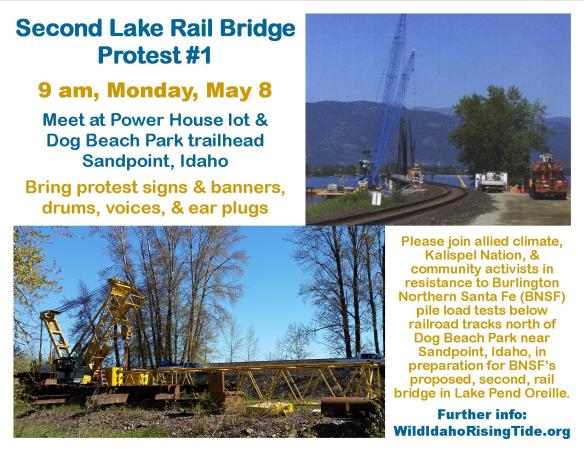 Second Lake Rail Bridge Protest #1

9 am, Monday, May 8

Meet at Power House lot & Dog Beach Park trailhead Sandpoint, Idaho

Bring protest signs & banners, drums, voices, & ear plugs

Please join allied climate, Kalispel Nation, & community activists in resistance to Burlington Northern Santa Fe (BNSF) pile load tests below railroad tracks north of Dog Beach Park near Sandpoint, Idaho, in preparation for BNSF's proposed, second, rail bridge in Lake Pend Oreille.

Further info: WildIdahoRisingTide.org